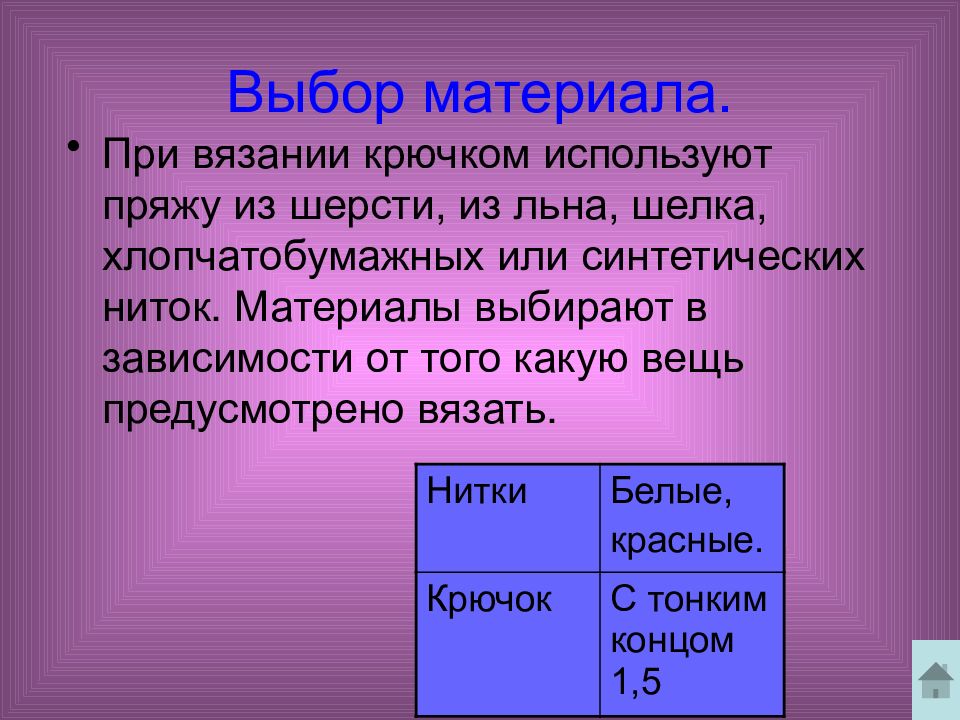 Выбор материала.

• При вязании крючком используют пряжу из шерсти, из льна, шелка, хлопчатобумажных или синтетических ниток. Материалы выбирают в зависимости от того какую вещь предусмотрено вязать.

| Нитки | Белые, красные. |
|---|---|
| Крючок | С тонким концом 1,5 |